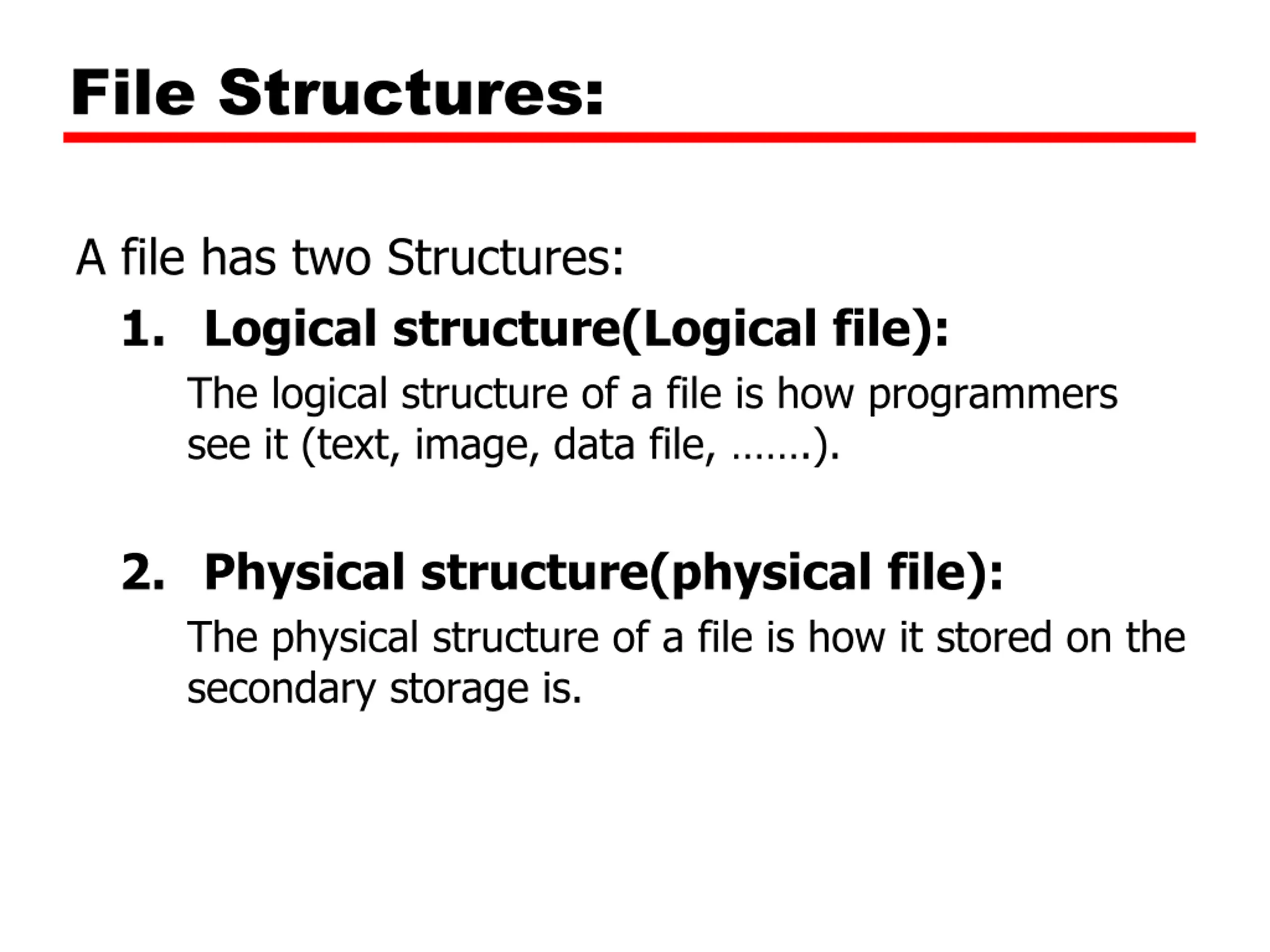 File Structures:

A file has two Structures:

1. Logical structure(Logical file):

The logical structure of a file is how programmers see it (text, image, data file, …….).

2. Physical structure(physical file):

The physical structure of a file is how it stored on the secondary storage is.